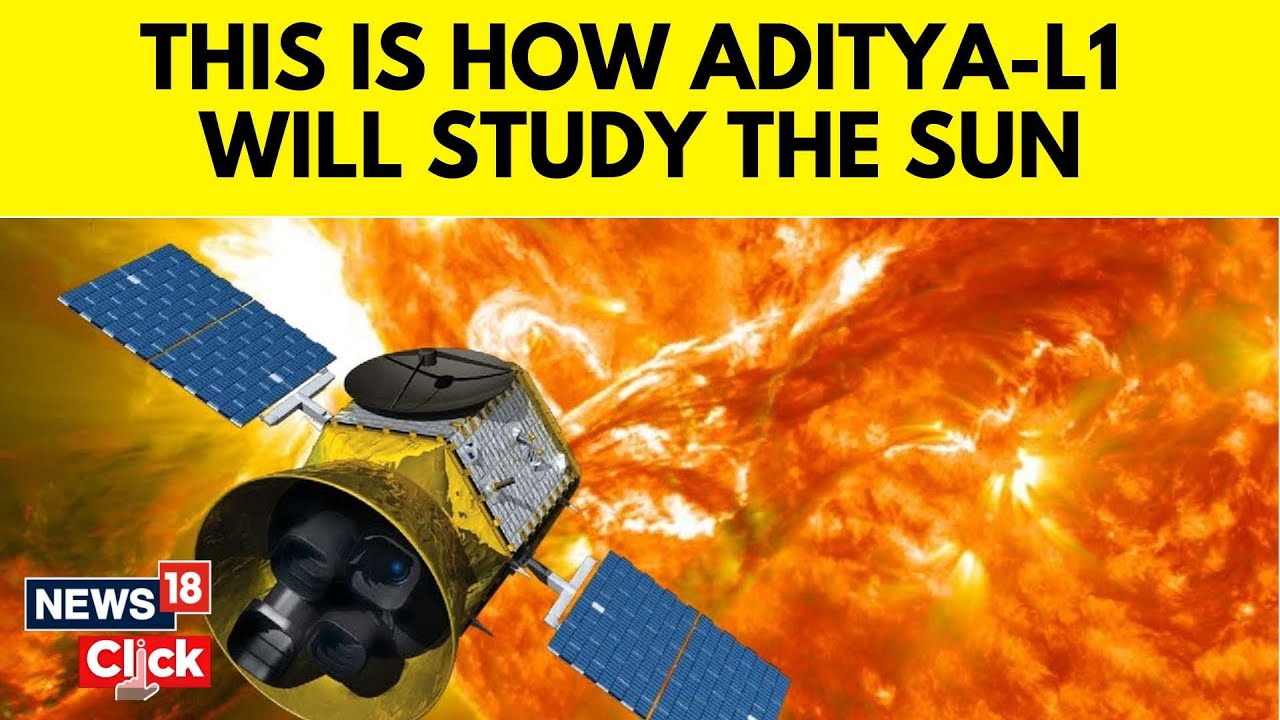 THIS IS HOW ADITYA-L1 WILL STUDY THE SUN

NEWS 18
Click